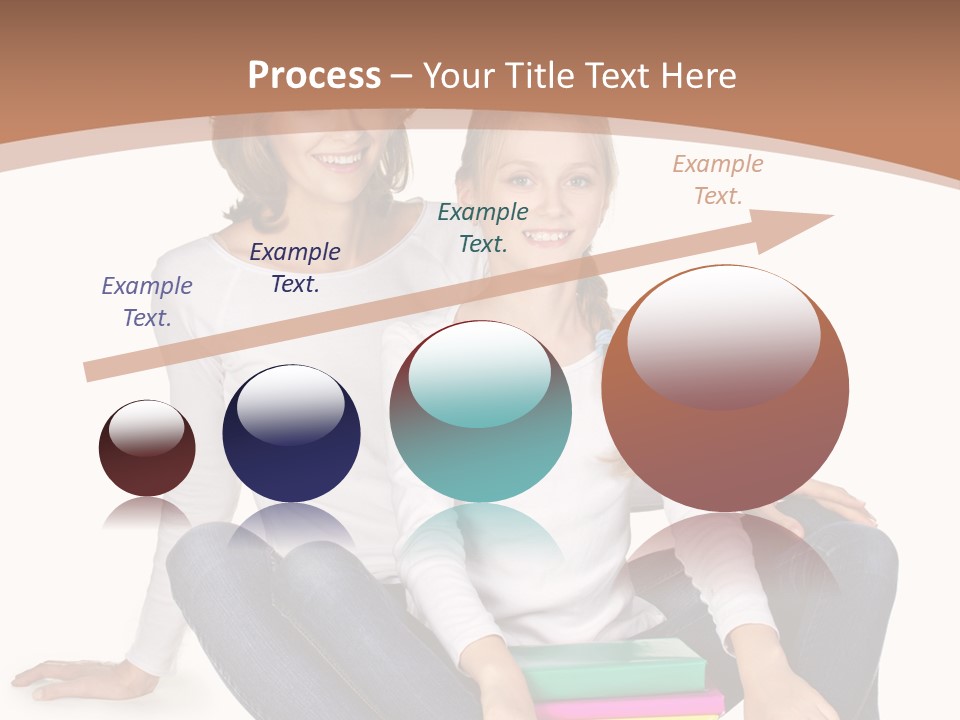 Process – Your Title Text Here

Example Text.

Example Text.

Example Text.

Example Text.